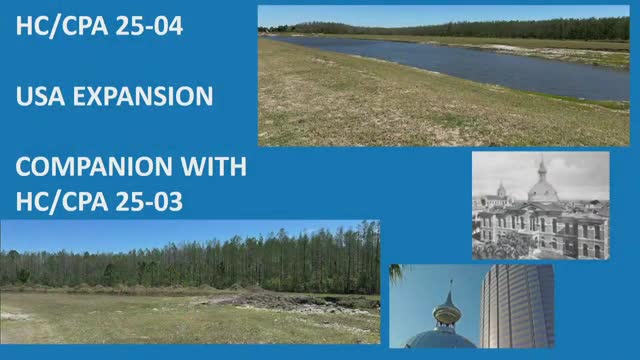 HC/CPA 25-04

USA EXPANSION

COMPANION WITH HC/CPA 25-03